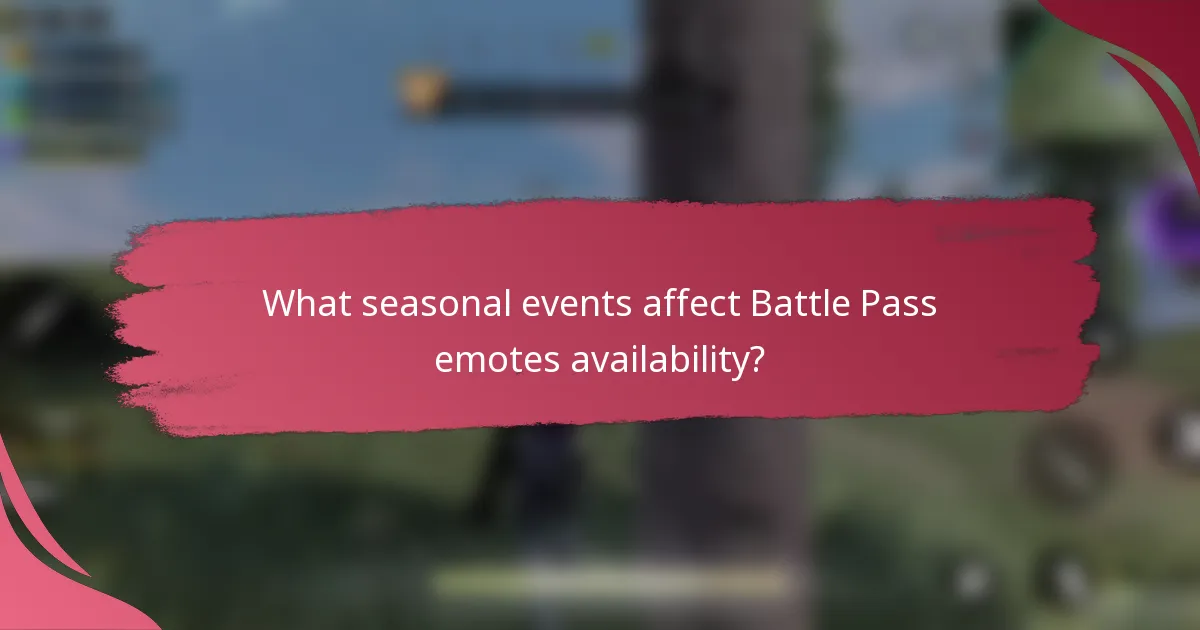 What seasonal events affect Battle Pass emotes availability?